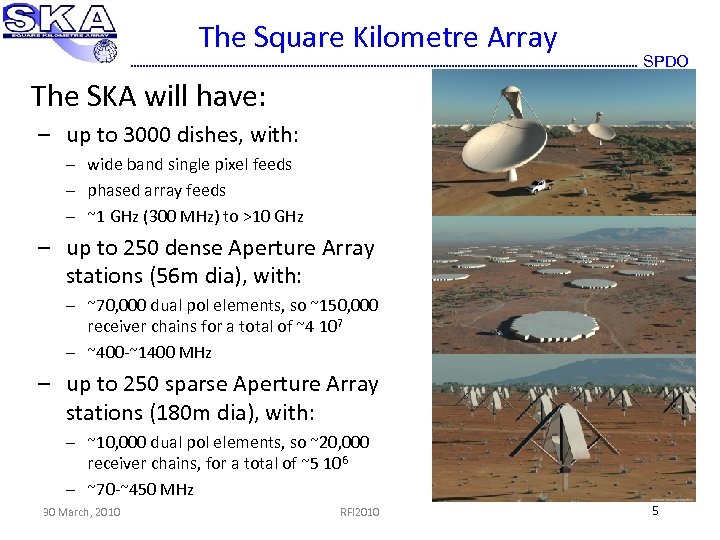 SKA
SQUARE KILOMETRE ARRAY

The Square Kilometre Array

SPDO

The SKA will have:

– up to 3000 dishes, with:
– wide band single pixel feeds
– phased array feeds
– ~1 GHz (300 MHz) to >10 GHz

– up to 250 dense Aperture Array stations (56m dia), with:
– ~70,000 dual pol elements, so ~150,000 receiver chains for a total of ~4 $10^7$
– ~400-~1400 MHz

– up to 250 sparse Aperture Array stations (180m dia), with:
– ~10,000 dual pol elements, so ~20,000 receiver chains, for a total of ~5 $10^6$
– ~70-~450 MHz

30 March, 2010

RFI2010

5